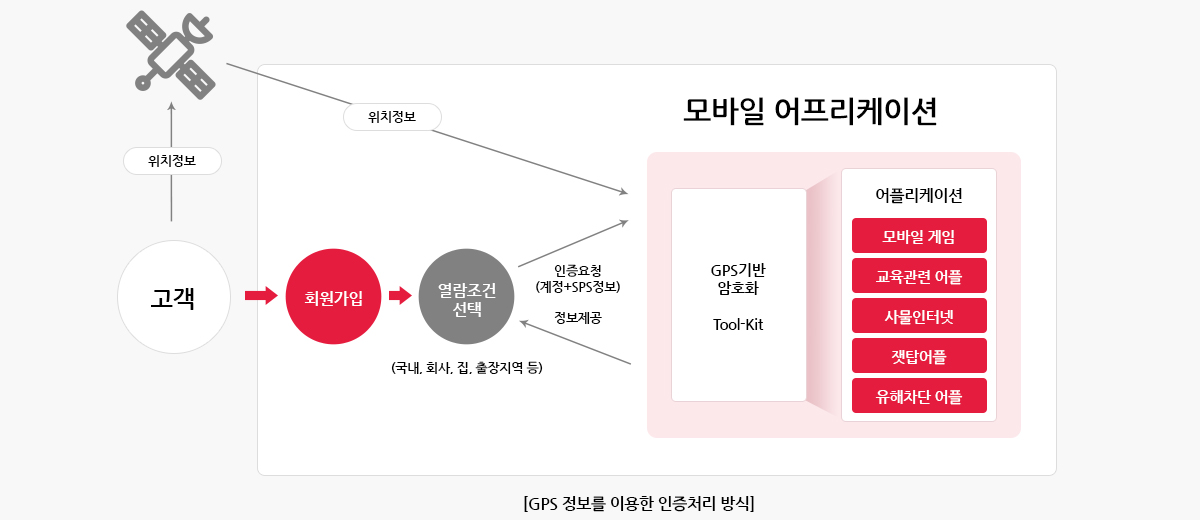 위치정보

위치정보

고객

회원가입

열람조건 선택

(국내, 회사, 집, 출장지역 등)

인증요청 (계정+SPS정보)

정보제공

모바일 어프리케이션

GPS기반 암호화

Tool-Kit

어플리케이션

모바일 게임

교육관련 어플

사물인터넷

잿탑어플

유해차단 어플

[GPS 정보를 이용한 인증처리 방식]